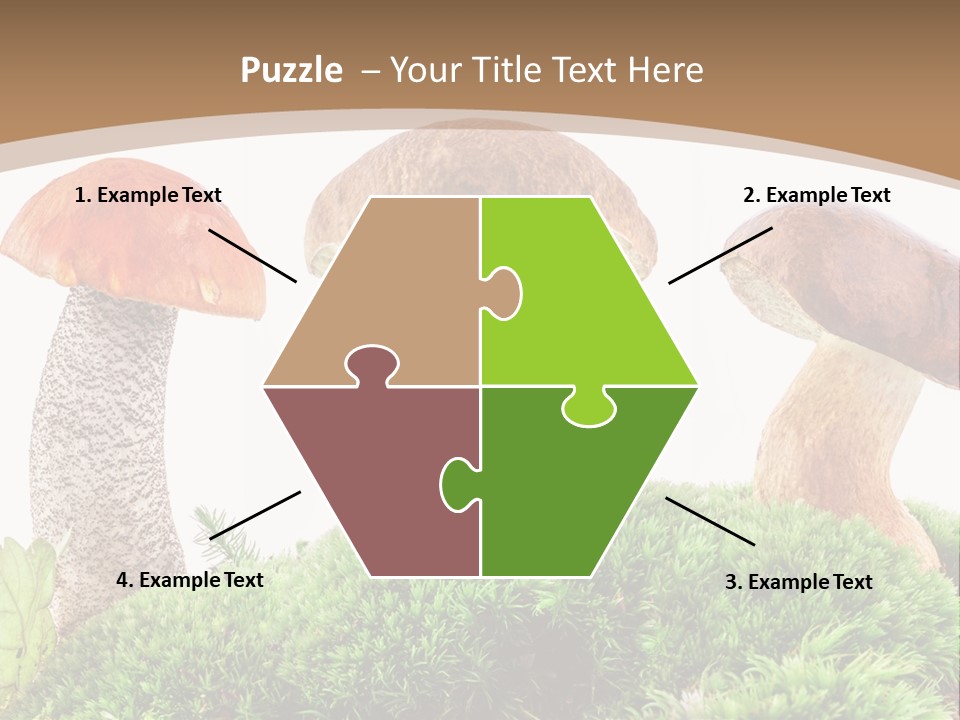 Puzzle – Your Title Text Here

1. Example Text

2. Example Text

4. Example Text

3. Example Text